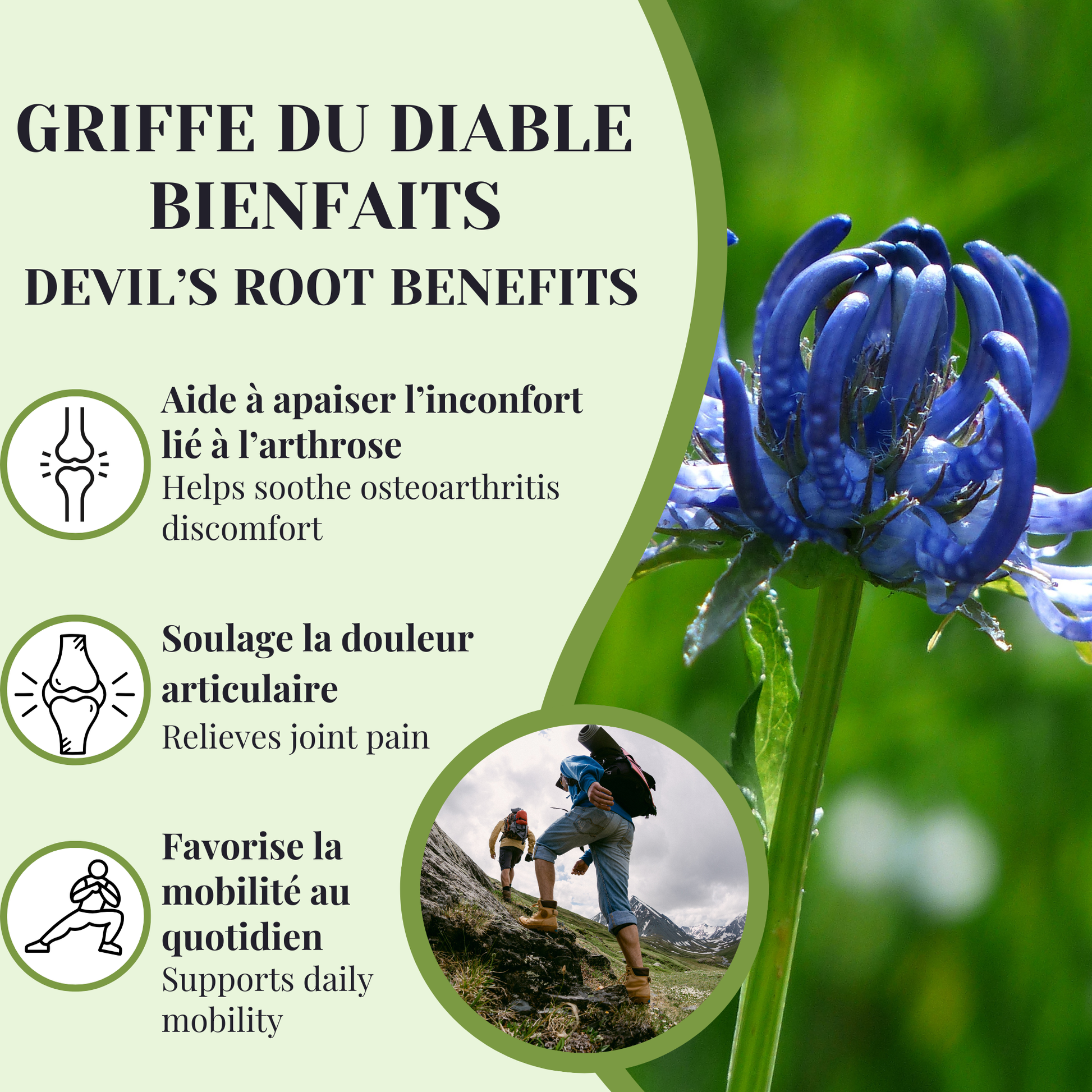 GRIFFE DU DIABLE BIENFAITS
DEVIL'S ROOT BENEFITS

Aide à apaiser l'inconfort lié à l'arthrose
Helps soothe osteoarthritis discomfort

Soulage la douleur articulaire
Relieves joint pain

Favorise la mobilité au quotidien
Supports daily mobility